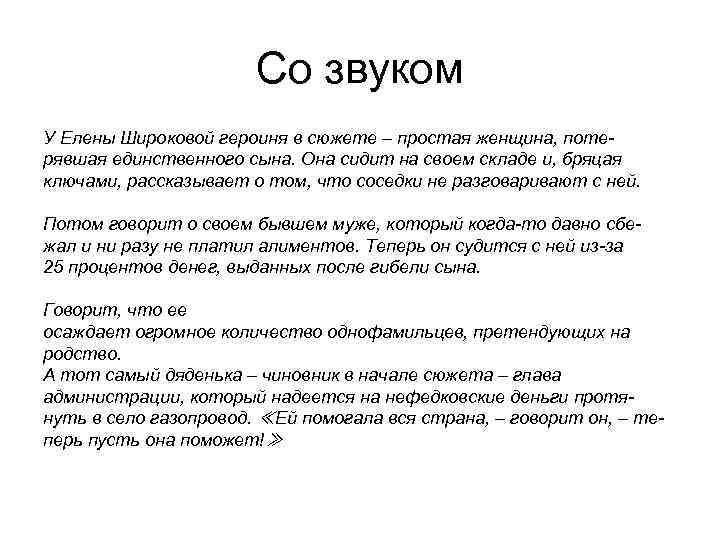 Со звуком

У Елены Широковой героиня в сюжете – простая женщина, потерявшая единственного сына. Она сидит на своем складе и, бряцая ключами, рассказывает о том, что соседки не разговаривают с ней.

Потом говорит о своем бывшем муже, который когда-то давно сбежал и ни разу не платил алиментов. Теперь он судится с ней из-за 25 процентов денег, выданных после гибели сына.

Говорит, что ее
осаждает огромное количество однофамильцев, претендующих на родство.
А тот самый дяденька – чиновник в начале сюжета – глава администрации, который надеется на нефедковские деньги протянуть в село газопровод. ≪Ей помогала вся страна, – говорит он, – теперь пусть она поможет!≫